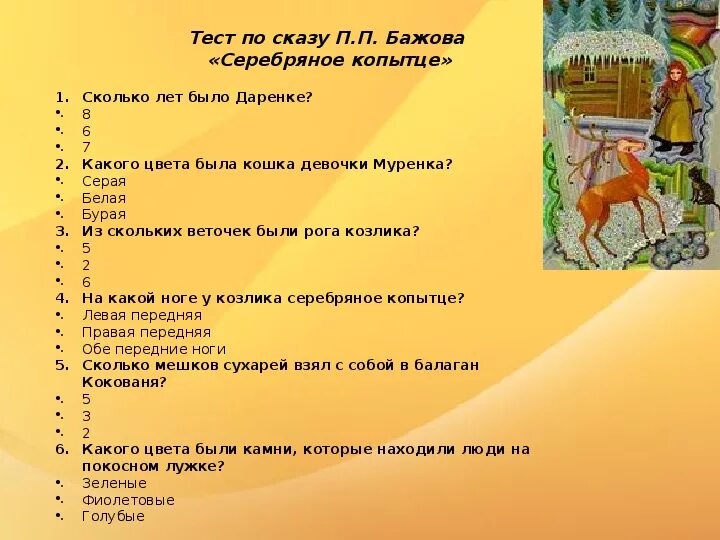 Тест по сказу П.П. Бажова «Серебряное копытце»

1. Сколько лет было Даренке?
• 8
• 6
• 7
2. Какого цвета была кошка девочки Муренка?
• Серая
• Белая
• Бурая
3. Из скольких веточек были рога козлика?
• 5
• 2
• 6
4. На какой ноге у козлика серебряное копытце?
• Левая передняя
• Правая передняя
• Обе передние ноги
5. Сколько мешков сухарей взял с собой в балаган Кокованя?
• 5
• 3
• 2
6. Какого цвета были камни, которые находили люди на покосном лужке?
• Зеленые
• Фиолетовые
• Голубые